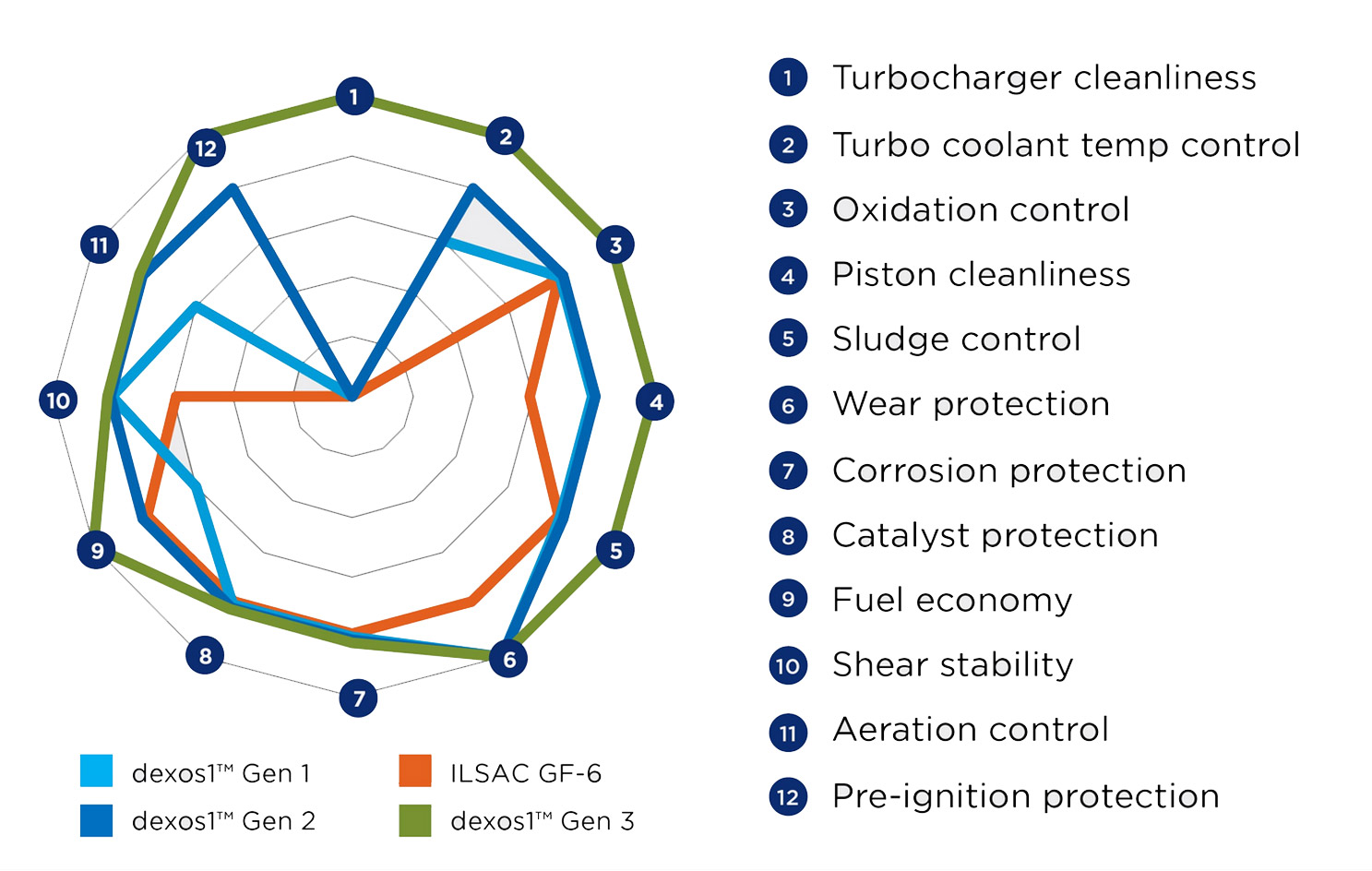 1
2
3
4
5
6
7
8
9
10
11
12

dexos1™ Gen 1
dexos1™ Gen 2
ILSAC GF-6
dexos1™ Gen 3

1 Turbocharger cleanliness
2 Turbo coolant temp control
3 Oxidation control
4 Piston cleanliness
5 Sludge control
6 Wear protection
7 Corrosion protection
8 Catalyst protection
9 Fuel economy
10 Shear stability
11 Aeration control
12 Pre-ignition protection